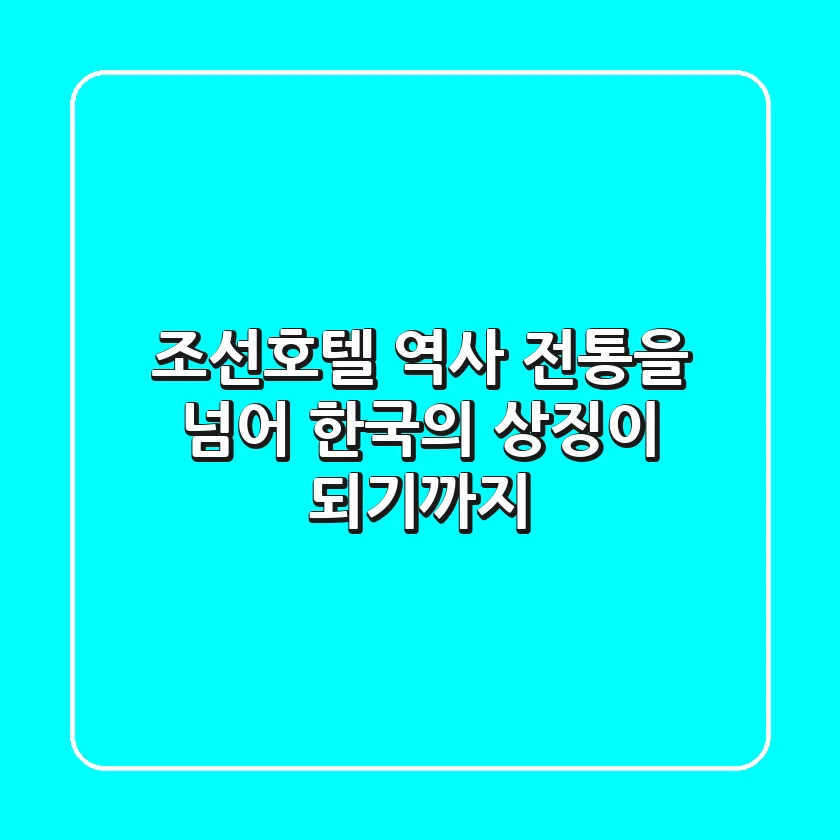 조선호텔 역사 전통을 넘어 한국의 상징이 되기까지